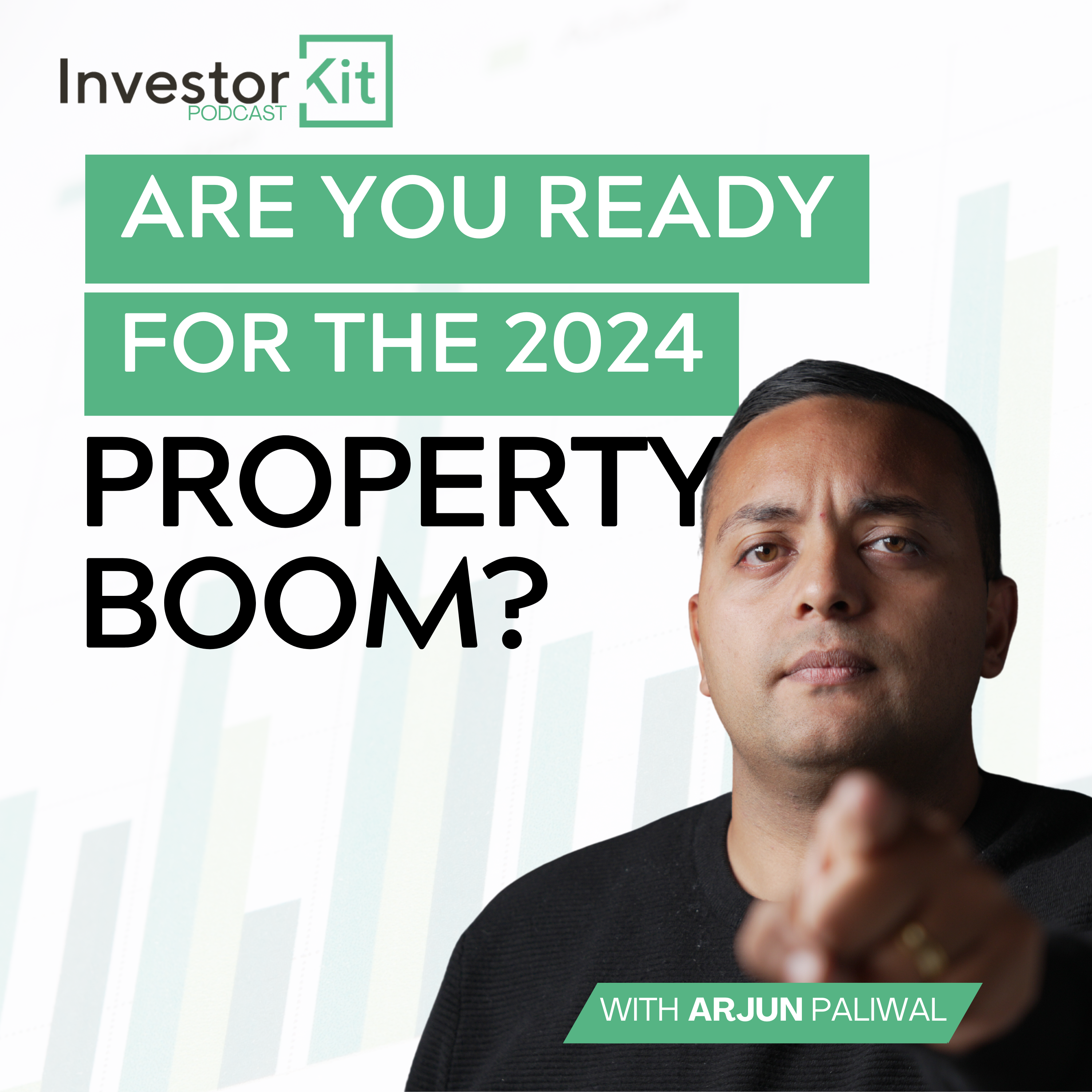 Investor Kit
PODCAST

ARE YOU READY
FOR THE 2024
PROPERTY
BOOM?

WITH ARJUN PALIWAL